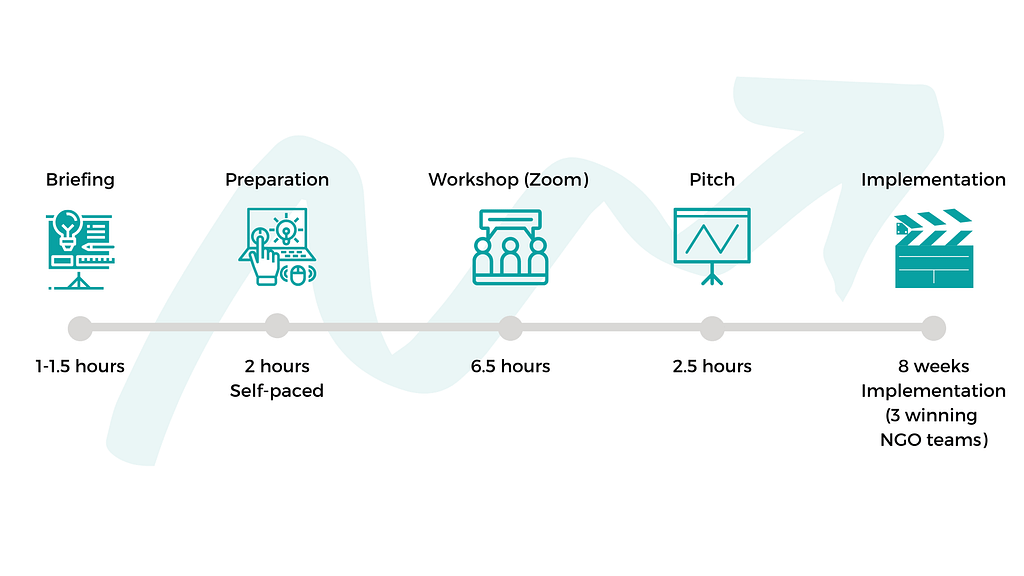 Briefing

Preparation

Workshop (Zoom)

Pitch

Implementation

1-1.5 hours

2 hours
Self-paced

6.5 hours

2.5 hours

8 weeks
Implementation
(3 winning
NGO teams)